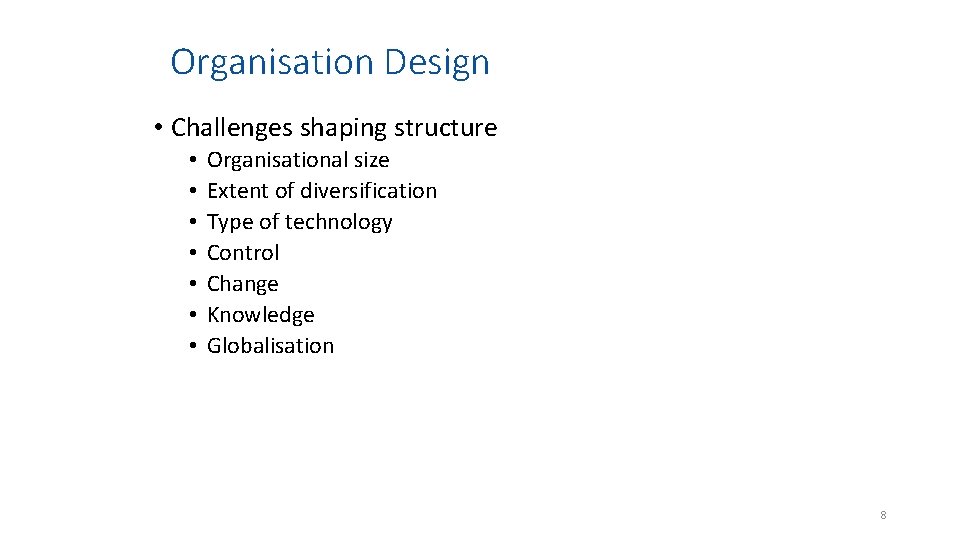 Organisation Design

• Challenges shaping structure
  • Organisational size
  • Extent of diversification
  • Type of technology
  • Control
  • Change
  • Knowledge
  • Globalisation

8